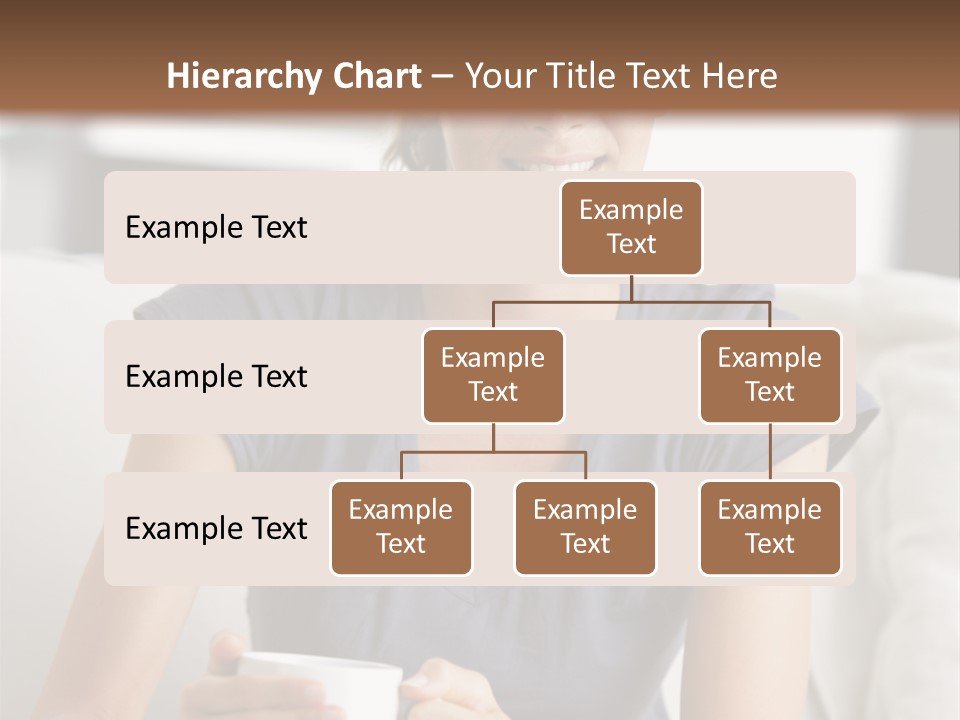 Hierarchy Chart – Your Title Text Here

Example Text

Example Text

Example Text

Example Text

Example Text

Example Text

Example Text

Example Text

Example Text